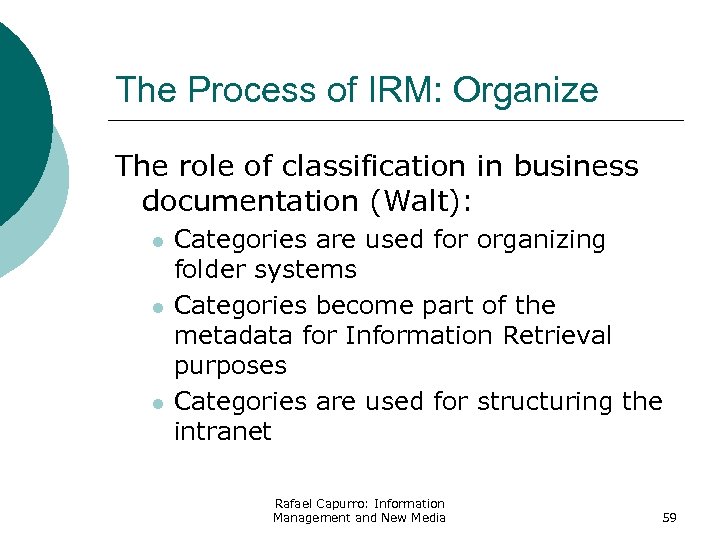 The Process of IRM: Organize

The role of classification in business documentation (Walt):

- Categories are used for organizing folder systems
- Categories become part of the metadata for Information Retrieval purposes
- Categories are used for structuring the intranet

Rafael Capurro: Information Management and New Media

59